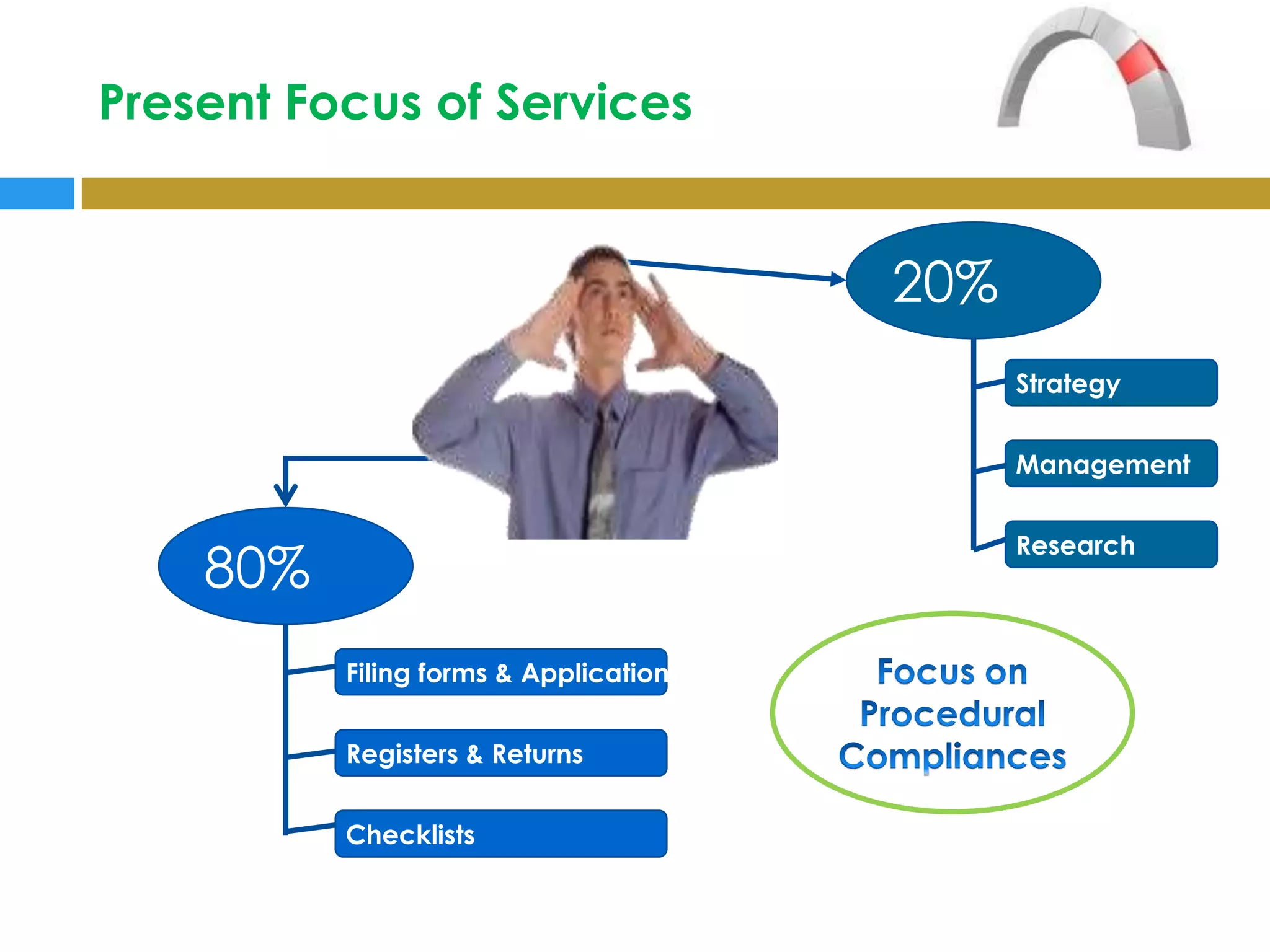 Present Focus of Services

20%

Strategy

Management

Research

80%

Filing forms & Application

Registers & Returns

Checklists

Focus on Procedural Compliances